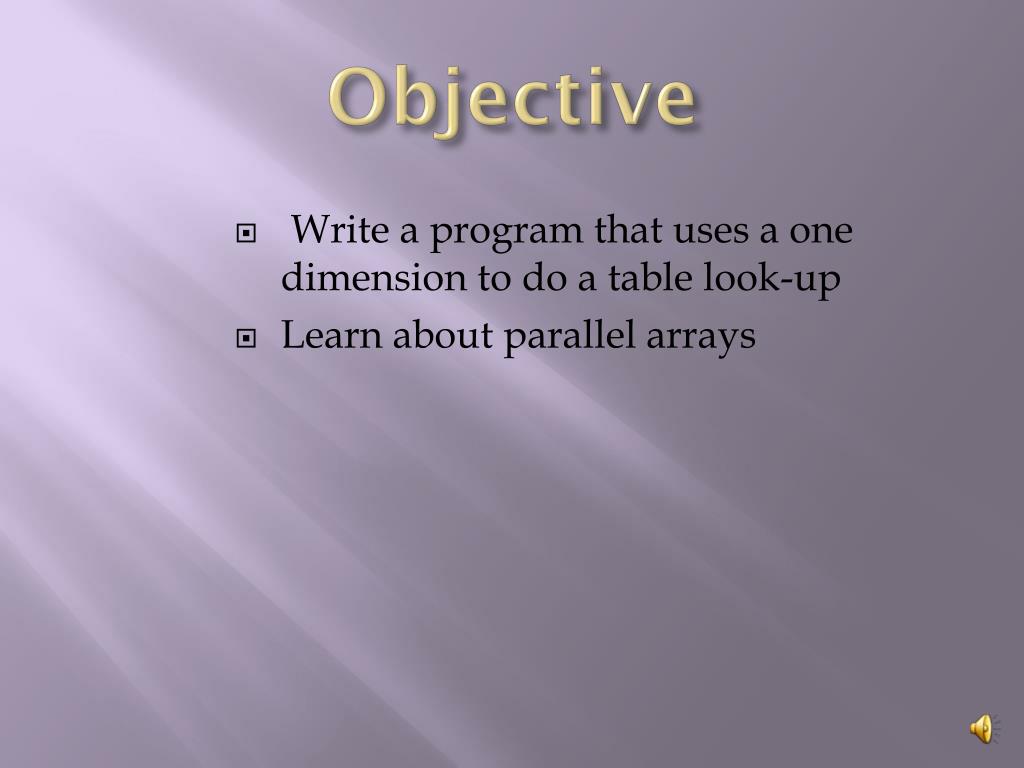 Objective

Write a program that uses a one dimension to do a table look-up

Learn about parallel arrays